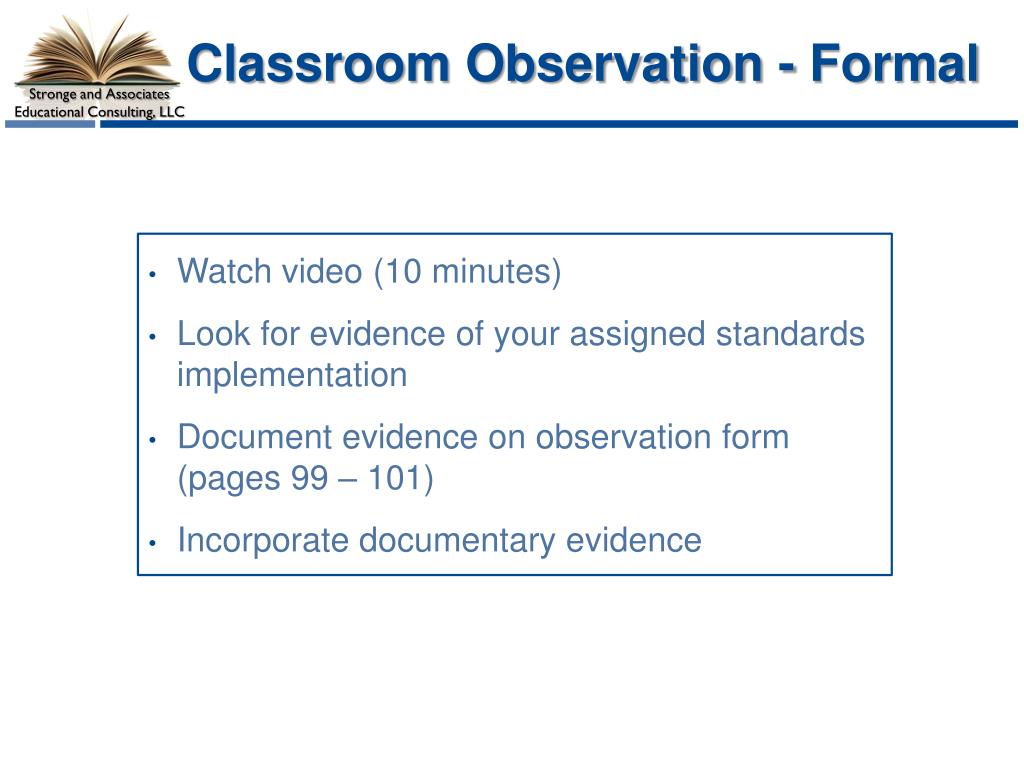 Stronge and Associates
Educational Consulting, LLC

Classroom Observation - Formal

• Watch video (10 minutes)
• Look for evidence of your assigned standards implementation
• Document evidence on observation form (pages 99 – 101)
• Incorporate documentary evidence